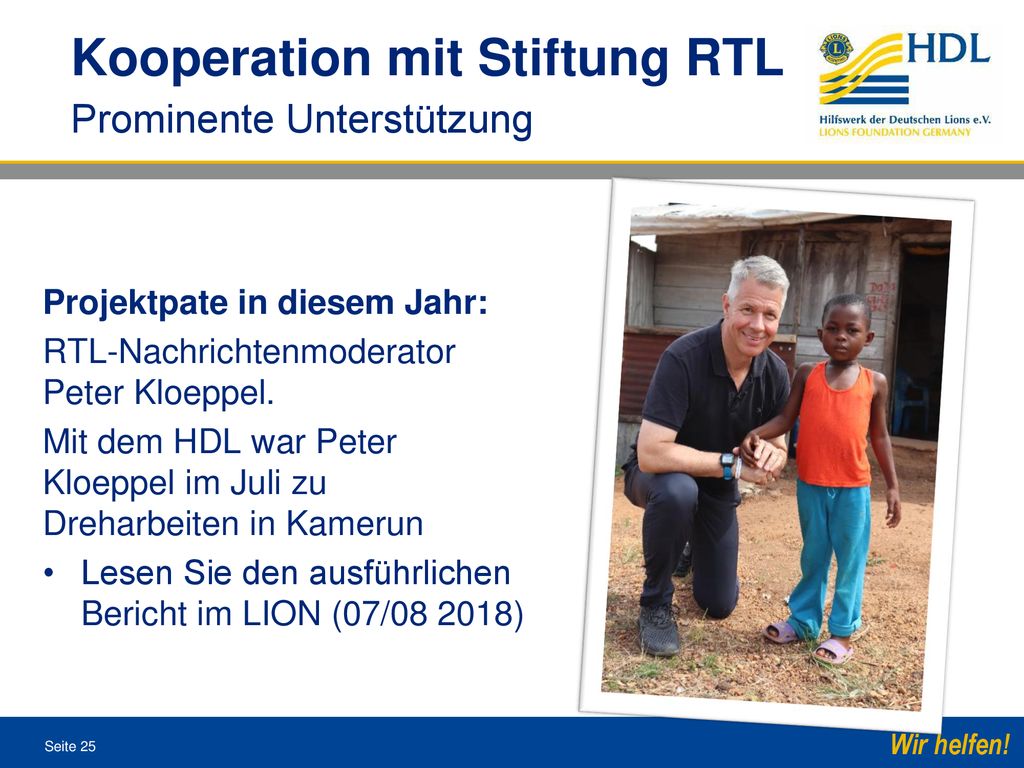 Kooperation mit Stiftung RTL
Prominente Unterstützung

HDL
Hilfswerk der Deutschen Lions e.V.
LIONS FOUNDATION GERMANY

Projektpate in diesem Jahr:

RTL-Nachrichtenmoderator Peter Kloeppel.

Mit dem HDL war Peter Kloeppel im Juli zu Dreharbeiten in Kamerun

• Lesen Sie den ausführlichen Bericht im LION (07/08 2018)

Seite 25

Wir helfen!